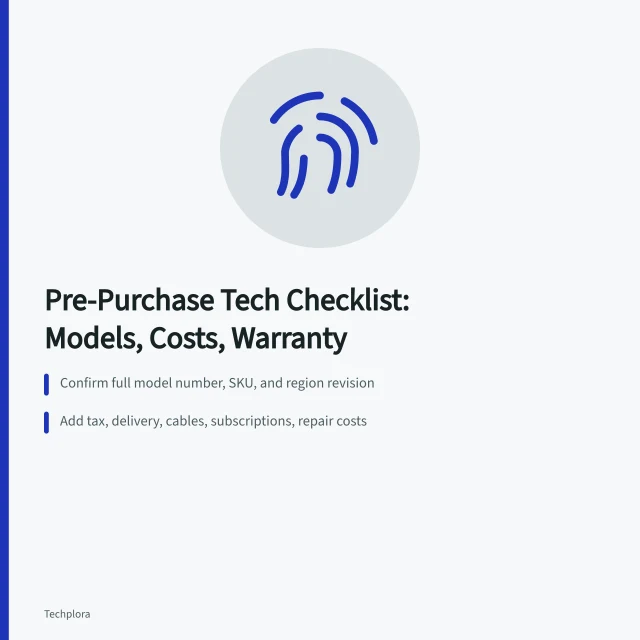 Pre-Purchase Tech Checklist: Models, Costs, Warranty

Confirm full model number, SKU, and region revision

Add tax, delivery, cables, subscriptions, repair costs

Techplora